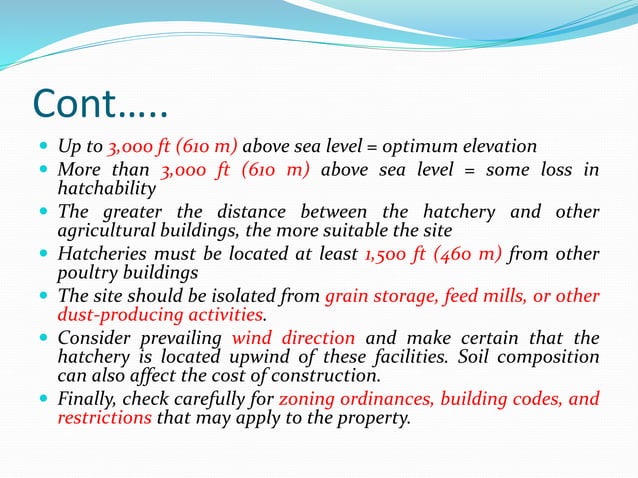 Cont…..

- Up to 3,000 ft (610 m) above sea level = optimum elevation
- More than 3,000 ft (610 m) above sea level = some loss in hatchability
- The greater the distance between the hatchery and other agricultural buildings, the more suitable the site
- Hatcheries must be located at least 1,500 ft (460 m) from other poultry buildings
- The site should be isolated from grain storage, feed mills, or other dust-producing activities.
- Consider prevailing wind direction and make certain that the hatchery is located upwind of these facilities. Soil composition can also affect the cost of construction.
- Finally, check carefully for zoning ordinances, building codes, and restrictions that may apply to the property.